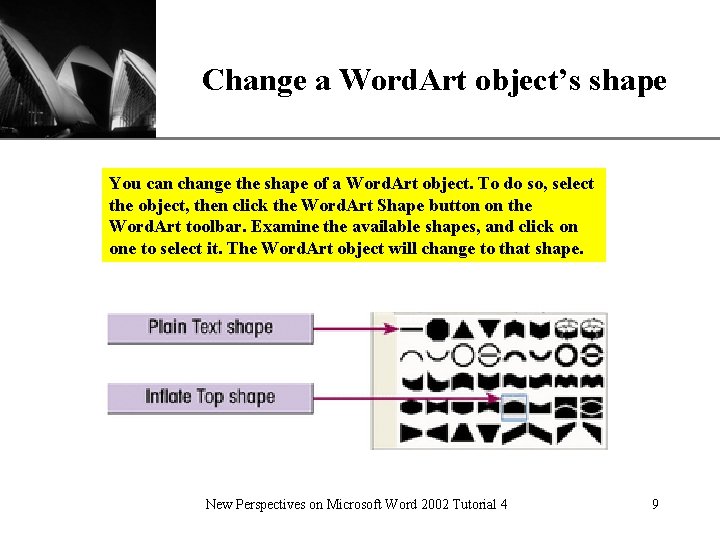 Change a WordArt object's shape

You can change the shape of a WordArt object. To do so, select the object, then click the WordArt Shape button on the WordArt toolbar. Examine the available shapes, and click on one to select it. The WordArt object will change to that shape.

Plain Text shape

Inflate Top shape

New Perspectives on Microsoft Word 2002 Tutorial 4

9